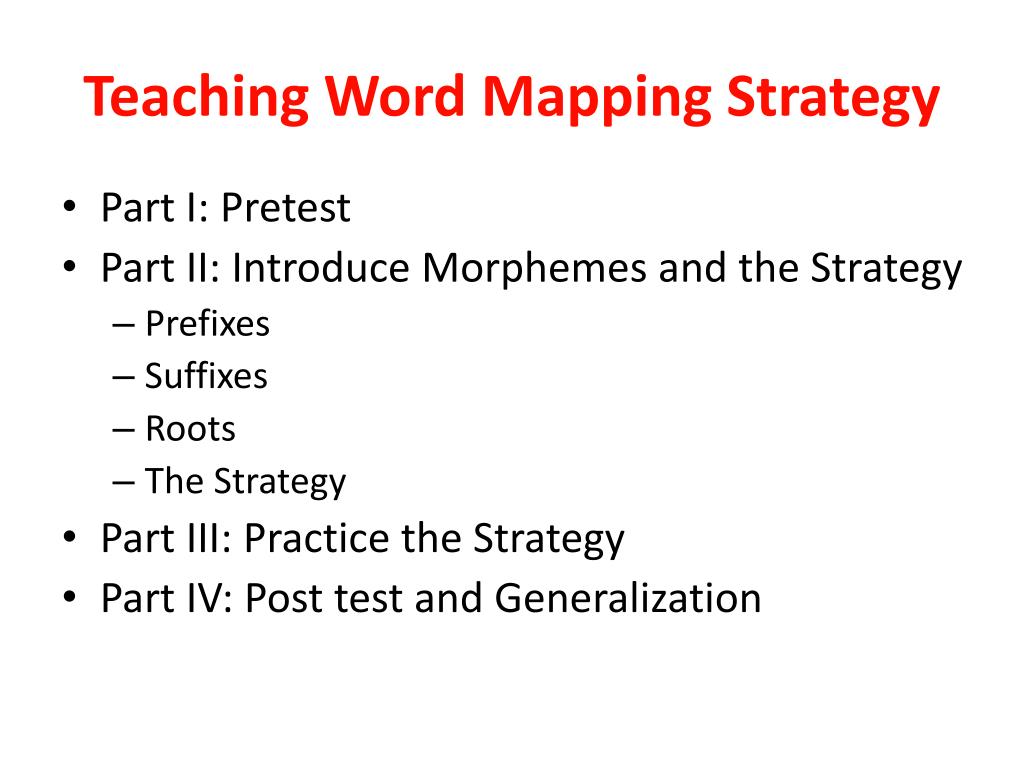 Teaching Word Mapping Strategy

• Part I: Pretest
• Part II: Introduce Morphemes and the Strategy
– Prefixes
– Suffixes
– Roots
– The Strategy
• Part III: Practice the Strategy
• Part IV: Post test and Generalization